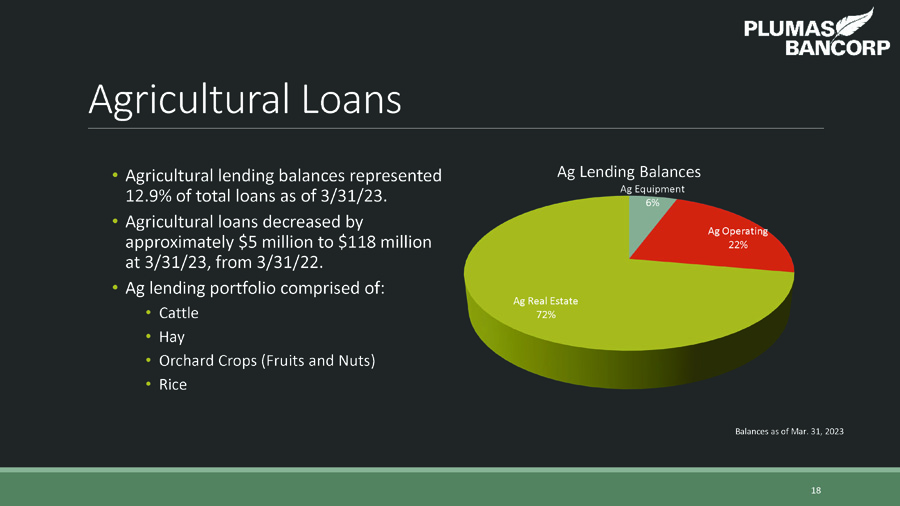 PLUMAS BANCORP

Agricultural Loans

• Agricultural lending balances represented 12.9% of total loans as of 3/31/23.
• Agricultural loans decreased by approximately \$5 million to \$118 million at 3/31/23, from 3/31/22.
• Ag lending portfolio comprised of:
  • Cattle
  • Hay
  • Orchard Crops (Fruits and Nuts)
  • Rice

Ag Lending Balances

Ag Equipment 6%

Ag Operating 22%

Ag Real Estate 72%

Balances as of Mar. 31, 2023

18